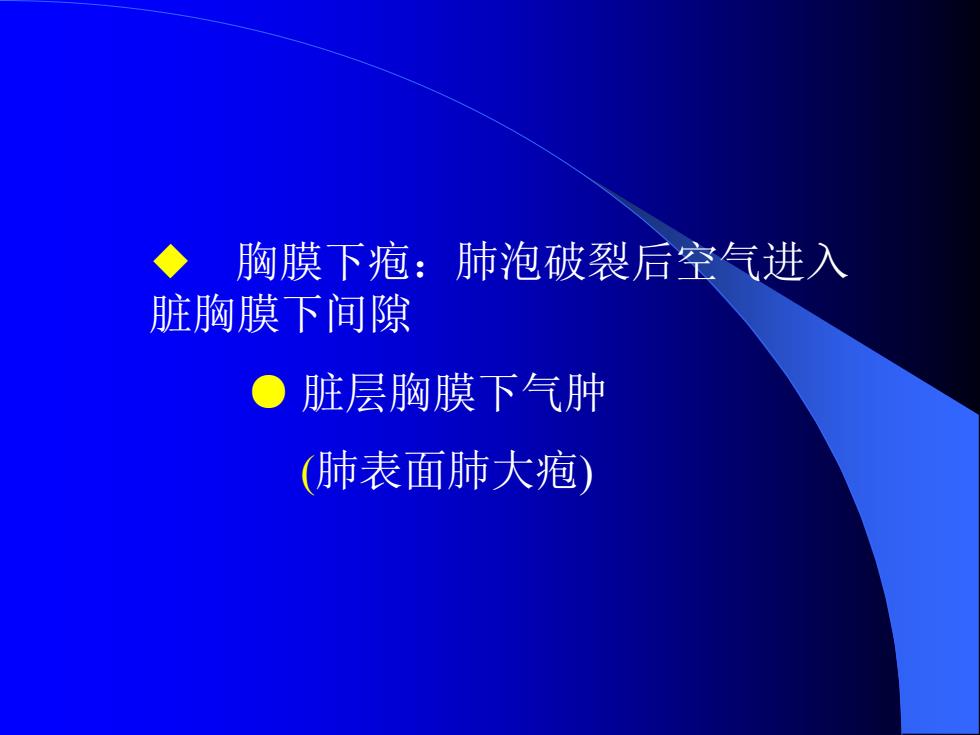 ◆ 胸膜下疱：肺泡破裂后空气进入脏胸膜下间隙

● 脏层胸膜下气肿

(肺表面肺大疱)